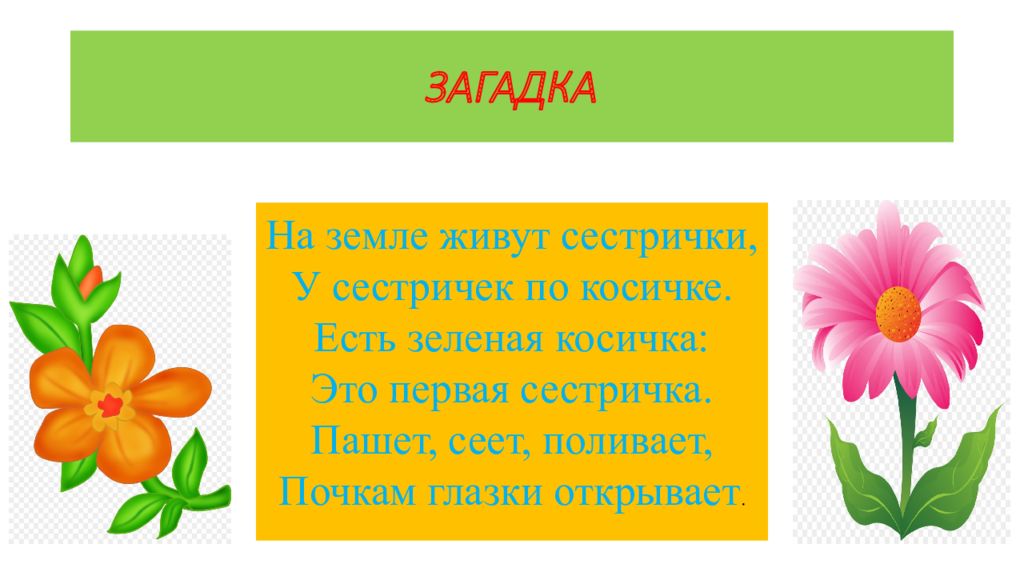 ЗАГАДКА

На земле живут сестрички,
У сестричек по косичке.
Есть зеленая косичка:
Это первая сестричка.
Пашет, сеет, поливает,
Почкам глазки открывает.